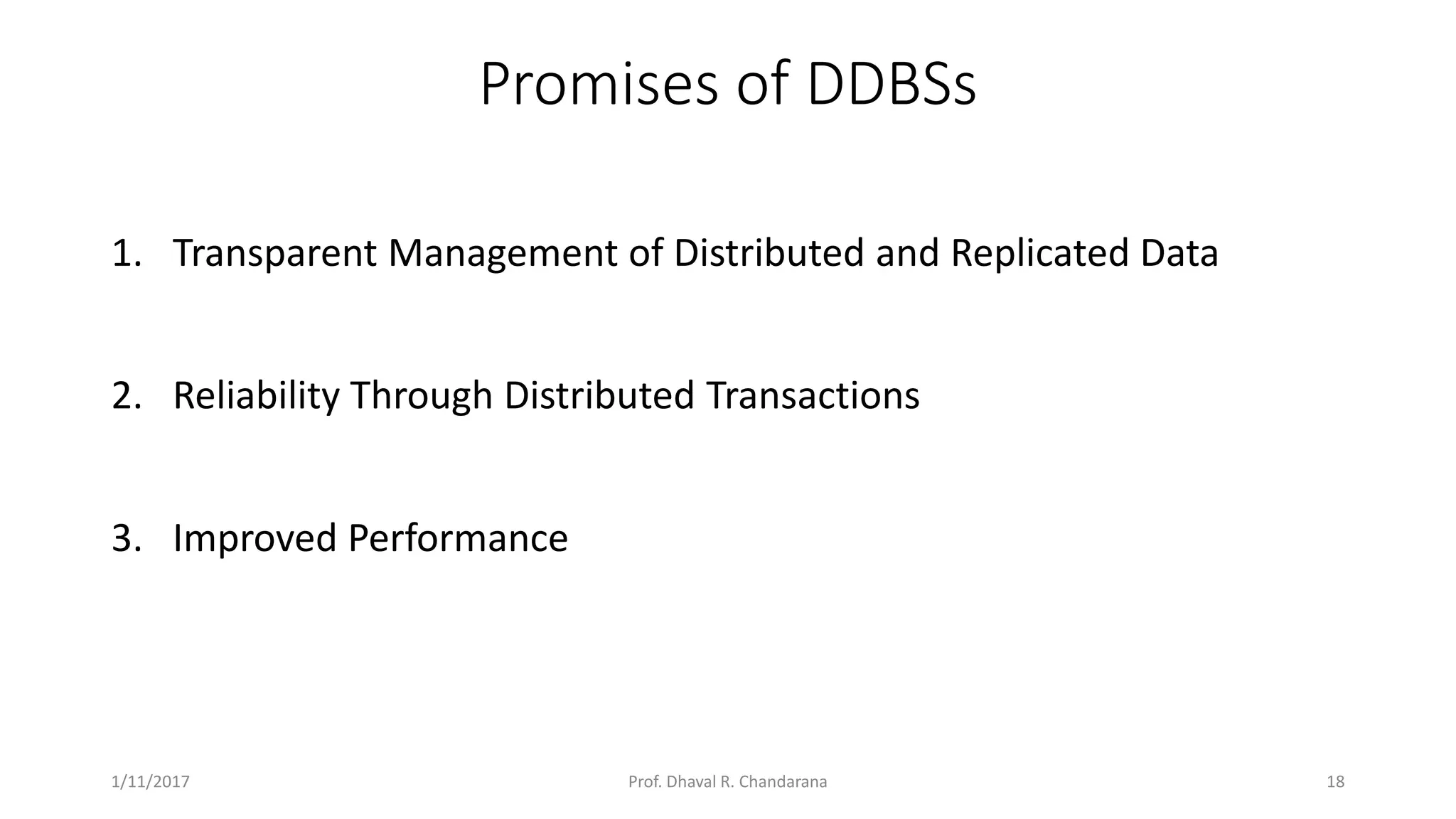 Promises of DDBSs

1. Transparent Management of Distributed and Replicated Data

2. Reliability Through Distributed Transactions

3. Improved Performance

1/11/2017 Prof. Dhaval R. Chandarana 18